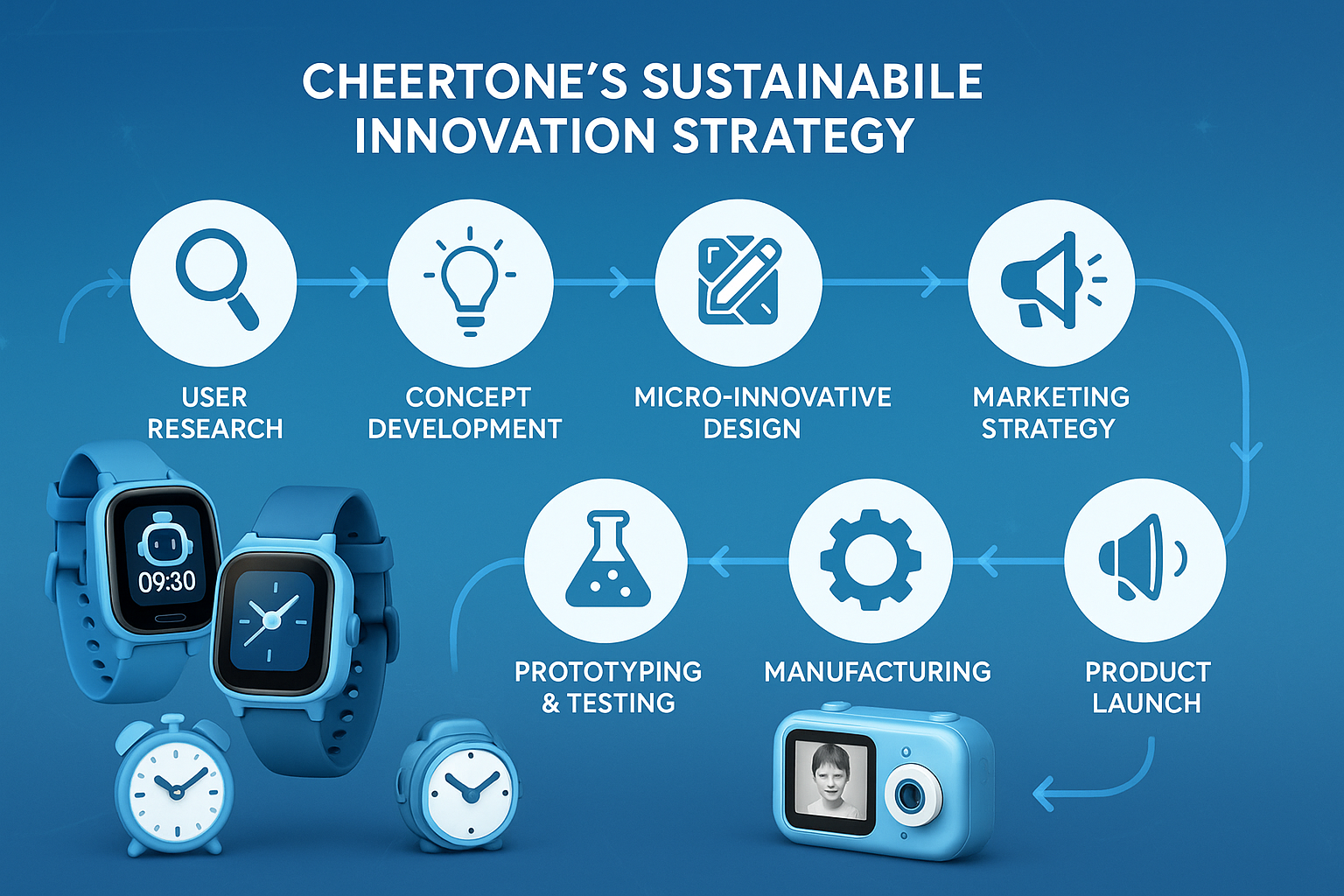 CHEERTONE'S SUSTAINABILE INNOVATION STRATEGY

USER RESEARCH

CONCEPT DEVELOPMENT

MICRO-INNOVATIVE DESIGN

MARKETING STRATEGY

09:30

PROTOTYPING & TESTING

MANUFACTURING

PRODUCT LAUNCH